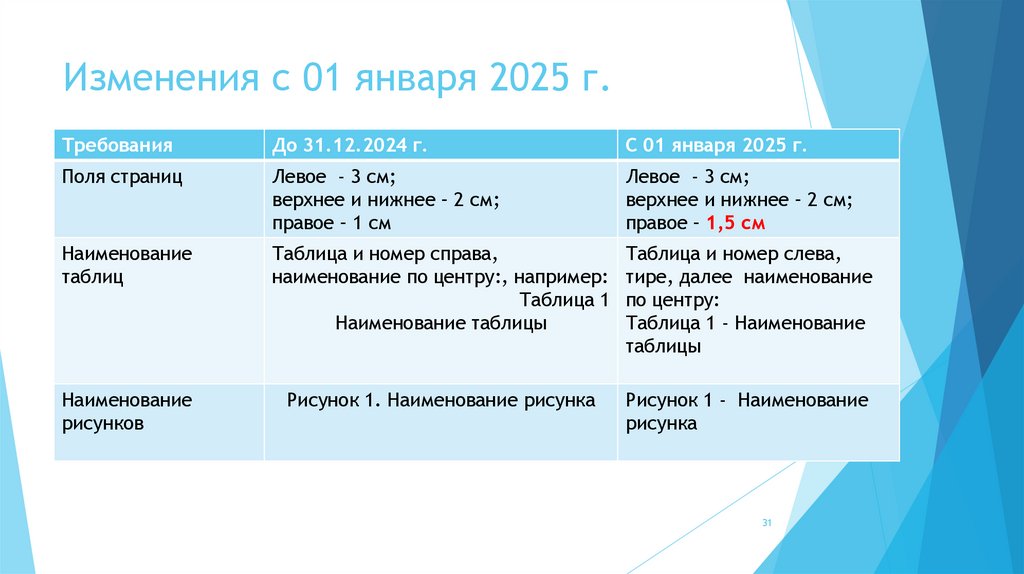 Изменения с 01 января 2025 г.

| Требования | До 31.12.2024 г. | С 01 января 2025 г. |
|---|---|---|
| Поля страниц | Левое - 3 см; верхнее и нижнее – 2 см; правое – 1 см | Левое - 3 см; верхнее и нижнее – 2 см; правое – 1,5 см |
| Наименование таблиц | Таблица и номер справа, наименование по центру:, например: Таблица 1 Наименование таблицы | Таблица и номер слева, тире, далее наименование по центру: Таблица 1 - Наименование таблицы |
| Наименование рисунков | Рисунок 1. Наименование рисунка | Рисунок 1 - Наименование рисунка |

31